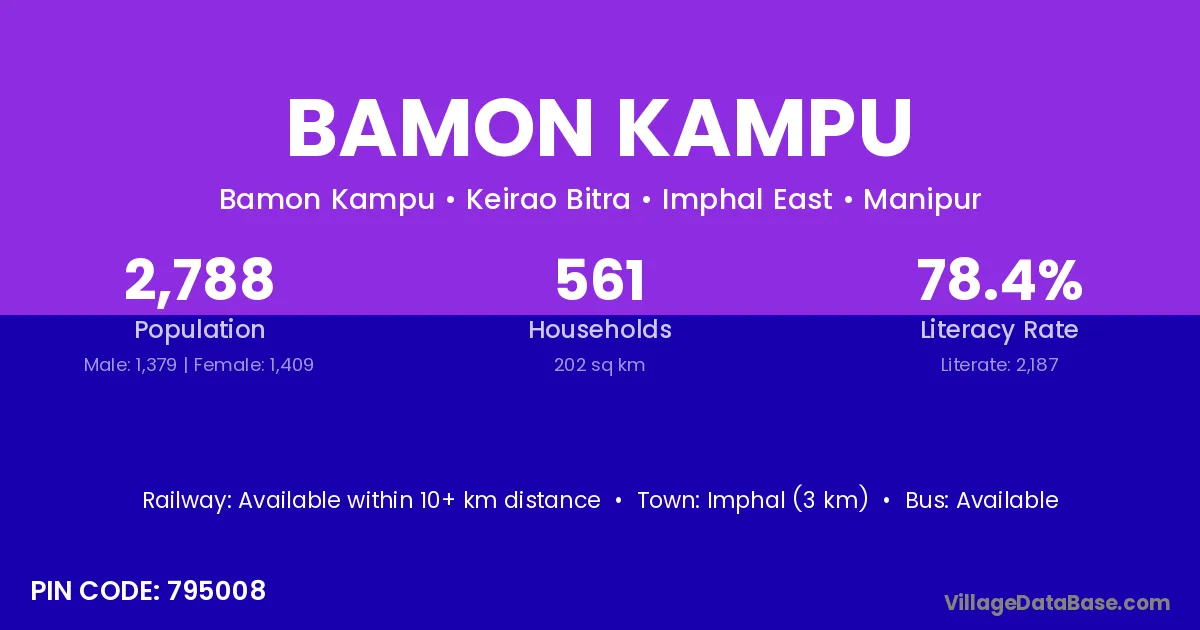 BAMON KAMPU

Bamon Kampu • Keirao Bitra • Imphal East • Manipur

2,788
Population
Male: 1,379 | Female: 1,409

561
Households
202 sq km

78.4%
Literacy Rate
Literate: 2,187

Railway: Available within 10+ km distance • Town: Imphal (3 km) • Bus: Available

PIN CODE: 795008

VillageDataBase.com